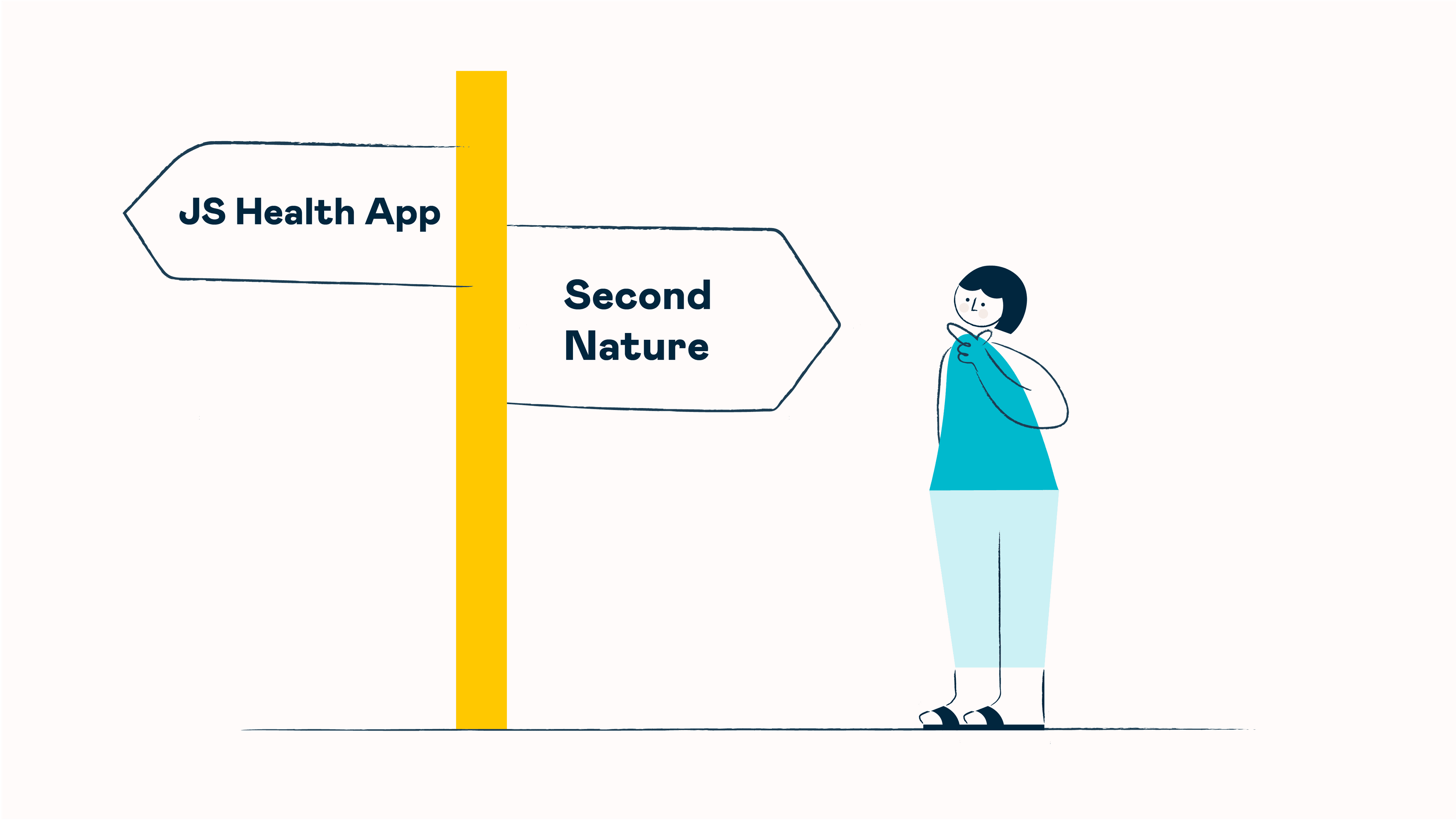 JS Health App

Second Nature